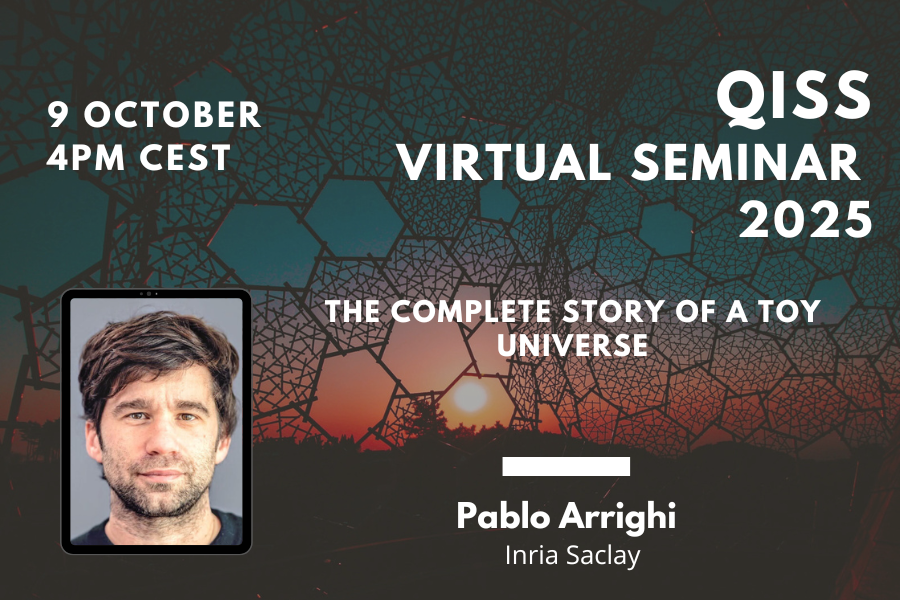 9 OCTOBER
4PM CEST

QISS
VIRTUAL SEMINAR
2025

THE COMPLETE STORY OF A TOY UNIVERSE

Pablo Arrighi
Inria Saclay